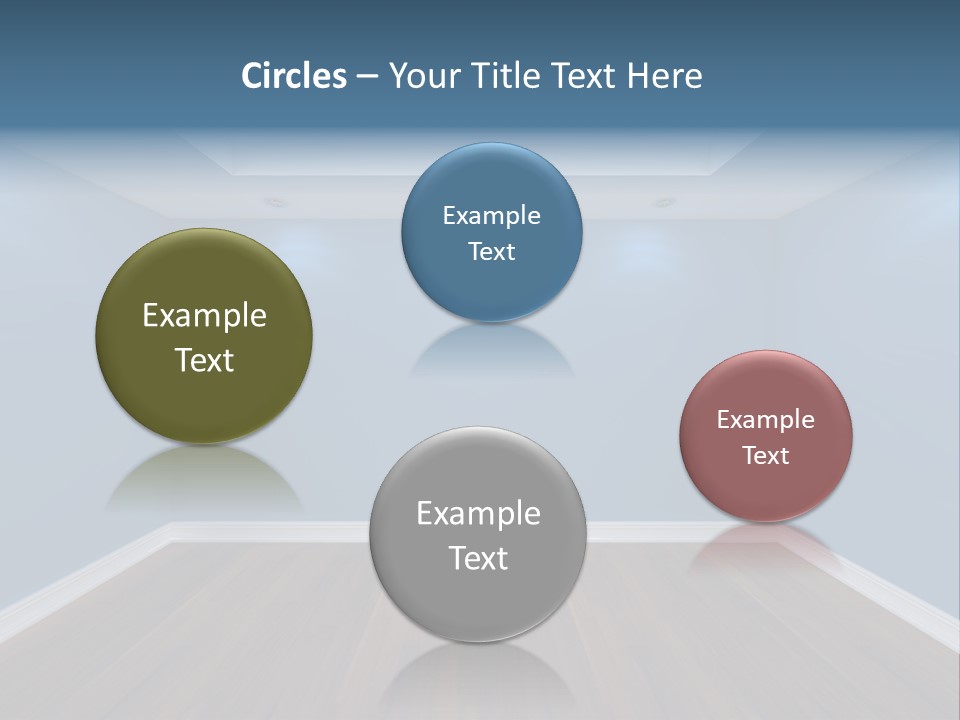 Circles – Your Title Text Here

Example Text

Example Text

Example Text

Example Text